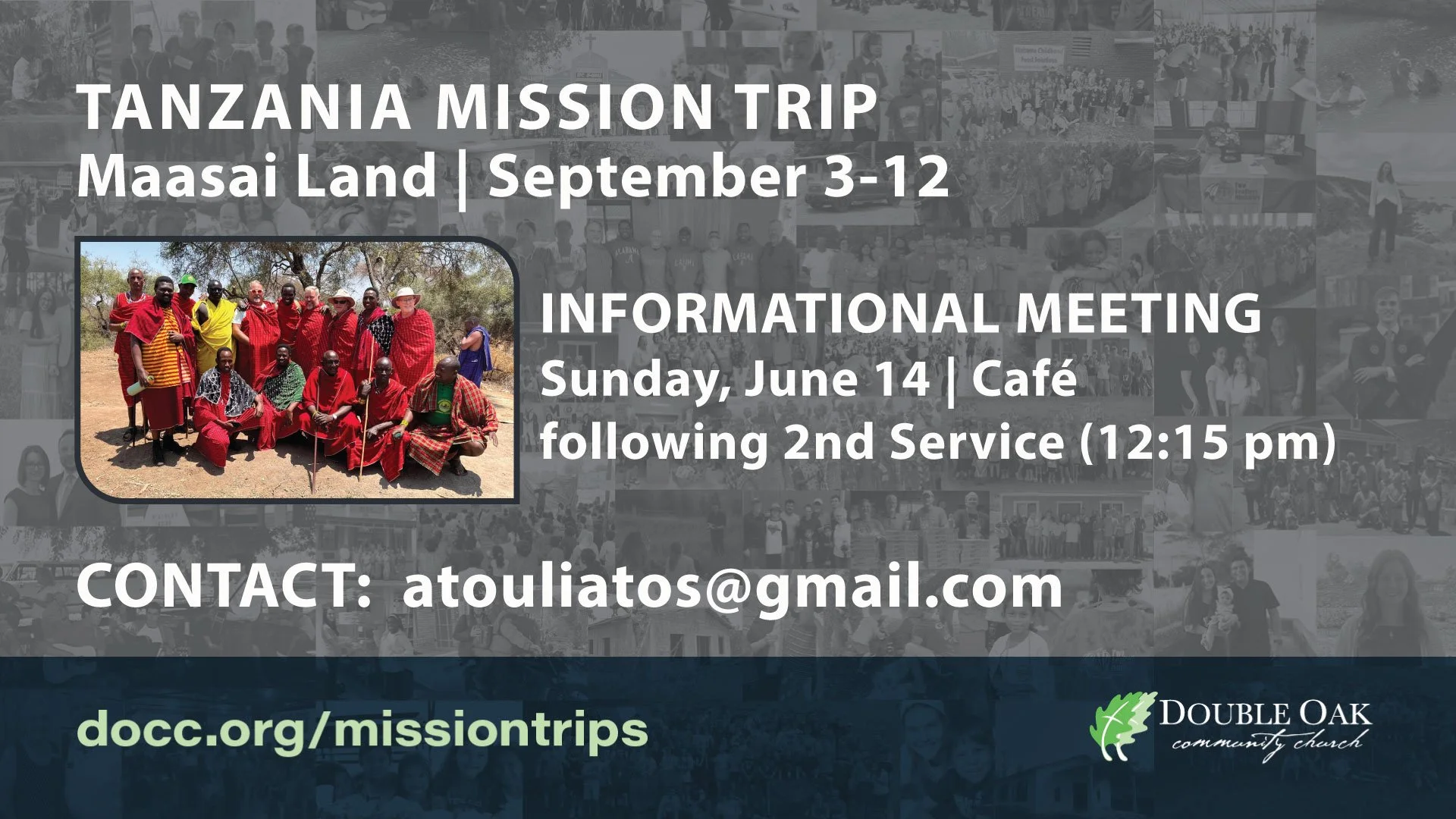 TANZANIA MISSION TRIP
Maasai Land | September 3-12

INFORMATIONAL MEETING
Sunday, June 14 | Café
following 2nd Service (12:15 pm)

CONTACT: atouliatos@gmail.com

docc.org/missiontrips

DOUBLE OAK
community church